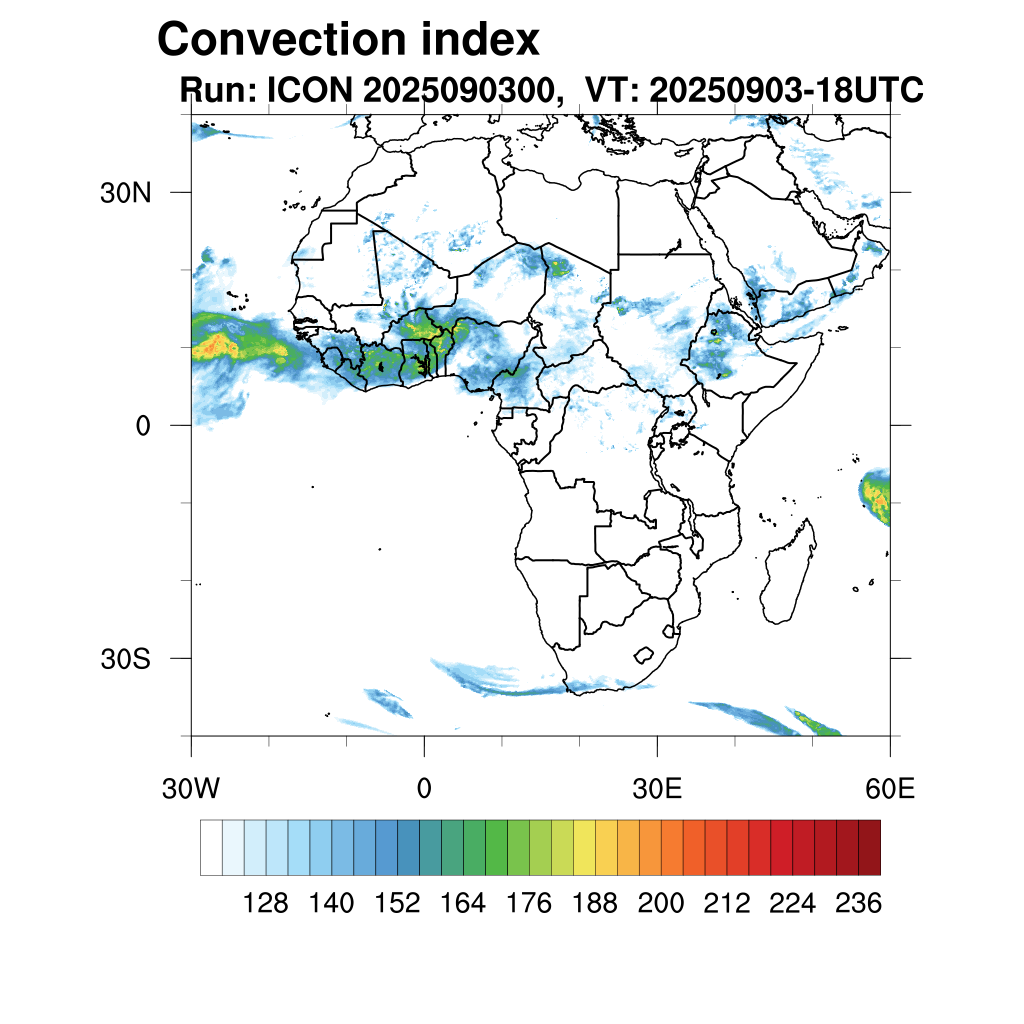 Convection index
Run: ICON 2025090300, VT: 20250903-18UTC

30N
0
30S
30W
0
30E
60E

128 140 152 164 176 188 200 212 224 236